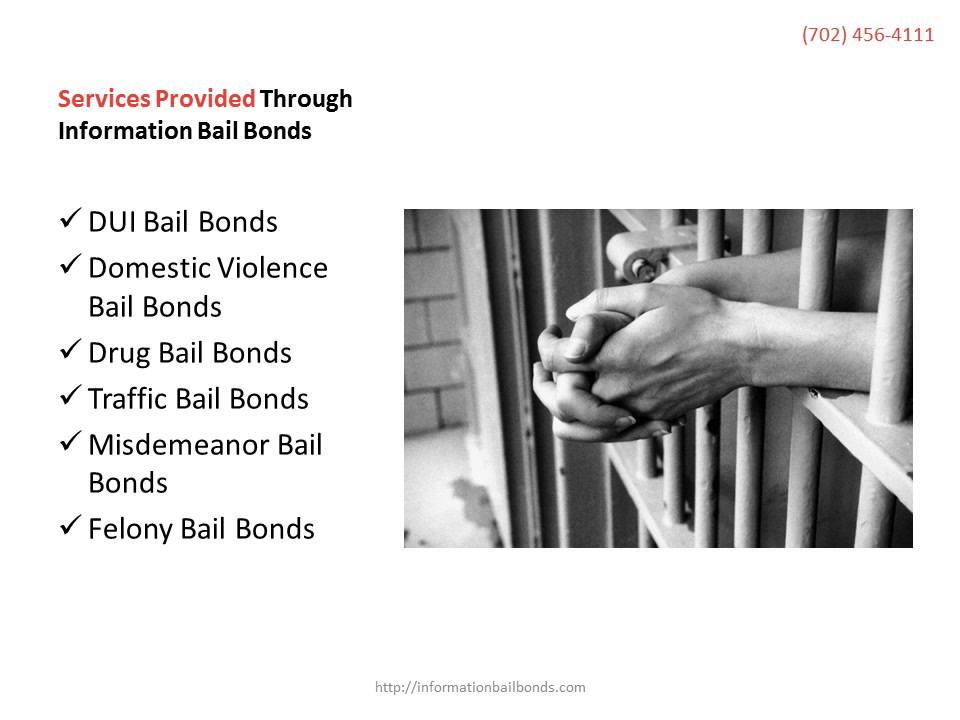 (702) 456-4111

Services Provided Through Information Bail Bonds

✓ DUI Bail Bonds
✓ Domestic Violence Bail Bonds
✓ Drug Bail Bonds
✓ Traffic Bail Bonds
✓ Misdemeanor Bail Bonds
✓ Felony Bail Bonds

http://informationbailbonds.com